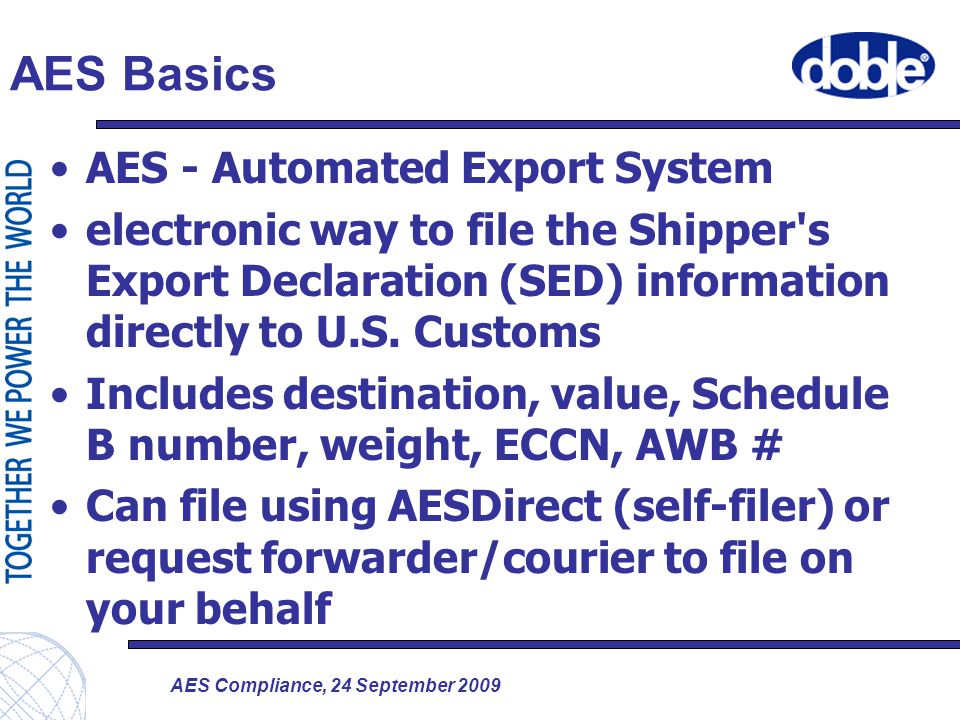 AES Basics

doble®

TOGETHER WE POWER THE WORLD

• AES - Automated Export System
• electronic way to file the Shipper's Export Declaration (SED) information directly to U.S. Customs
• Includes destination, value, Schedule B number, weight, ECCN, AWB #
• Can file using AESDirect (self-filer) or request forwarder/courier to file on your behalf

AES Compliance, 24 September 2009